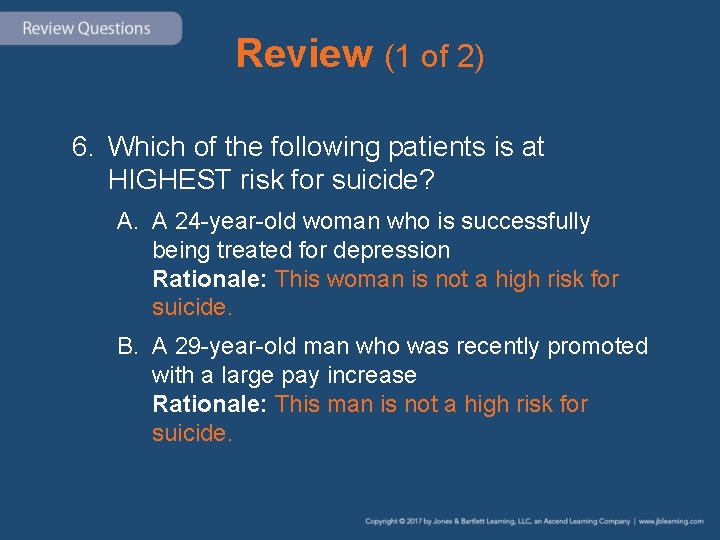 Review Questions

Review (1 of 2)

6. Which of the following patients is at HIGHEST risk for suicide?

A. A 24-year-old woman who is successfully being treated for depression
Rationale: This woman is not a high risk for suicide.

B. A 29-year-old man who was recently promoted with a large pay increase
Rationale: This man is not a high risk for suicide.

Copyright © 2017 by Jones & Bartlett Learning, LLC, an Ascend Learning Company | www.jblearning.com